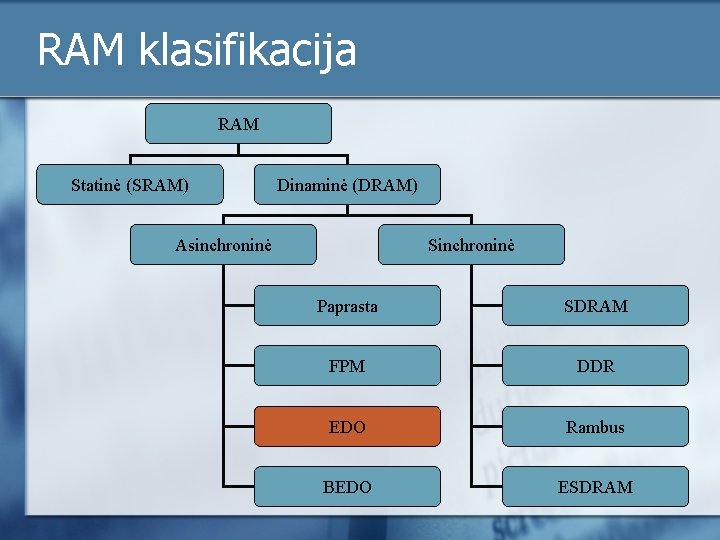 RAM klasifikacija

RAM

Statinė (SRAM)

Dinaminė (DRAM)

Asinchroninė

Sinchroninė

Paprasta

FPM

EDO

BEDO

SDRAM

DDR

Rambus

ESDRAM